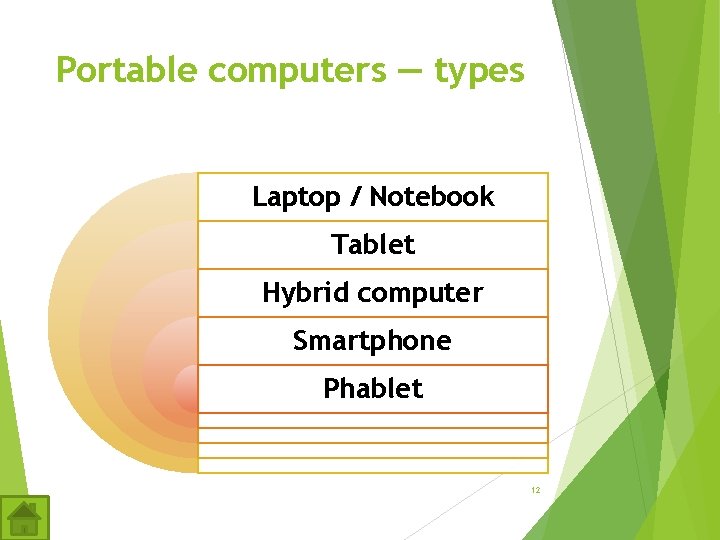 Portable computers — types

Laptop / Notebook

Tablet

Hybrid computer

Smartphone

Phablet

12